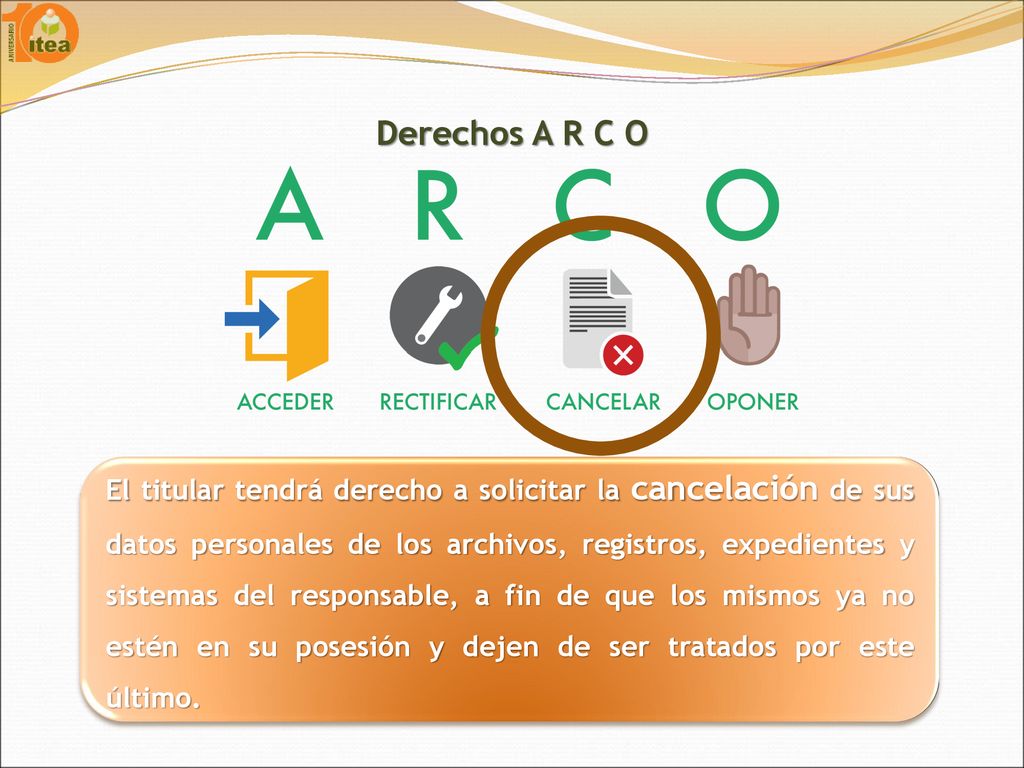 10 ANIVERSARIO itea

Derechos A R C O

A R C O

ACCEDER RECTIFICAR CANCELAR OPONER

El titular tendrá derecho a solicitar la cancelación de sus datos personales de los archivos, registros, expedientes y sistemas del responsable, a fin de que los mismos ya no estén en su posesión y dejen de ser tratados por este último.